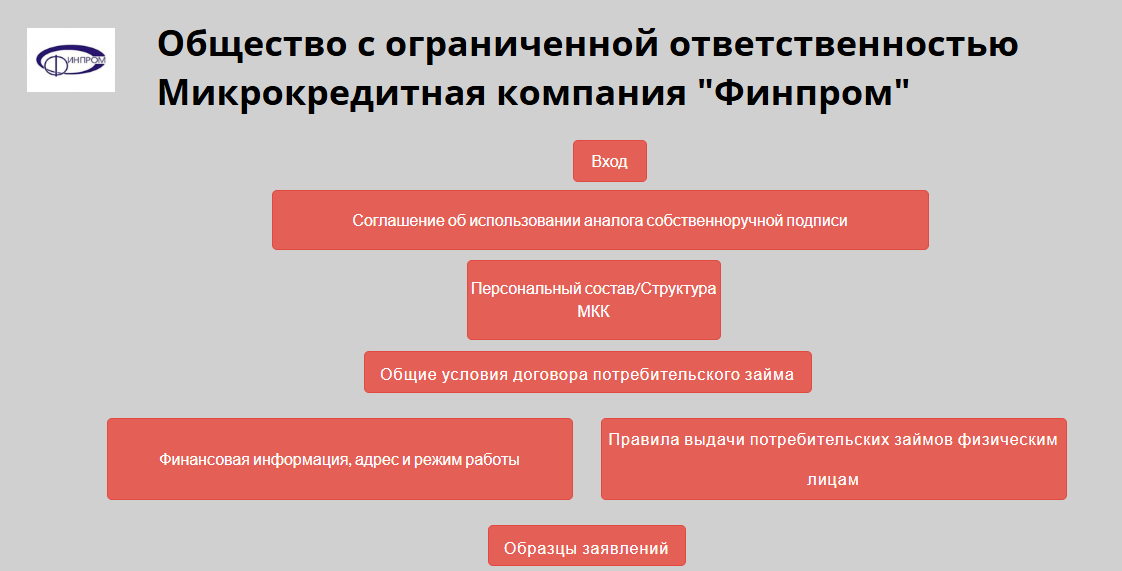 ФИНПРОМ

Общество с ограниченной ответственностью Микрокредитная компания "Финпром"

Вход

Соглашение об использовании аналога собственноручной подписи

Персональный состав/Структура МКК

Общие условия договора потребительского займа

Финансовая информация, адрес и режим работы

Правила выдачи потребительских займов физическим лицам

Образцы заявлений